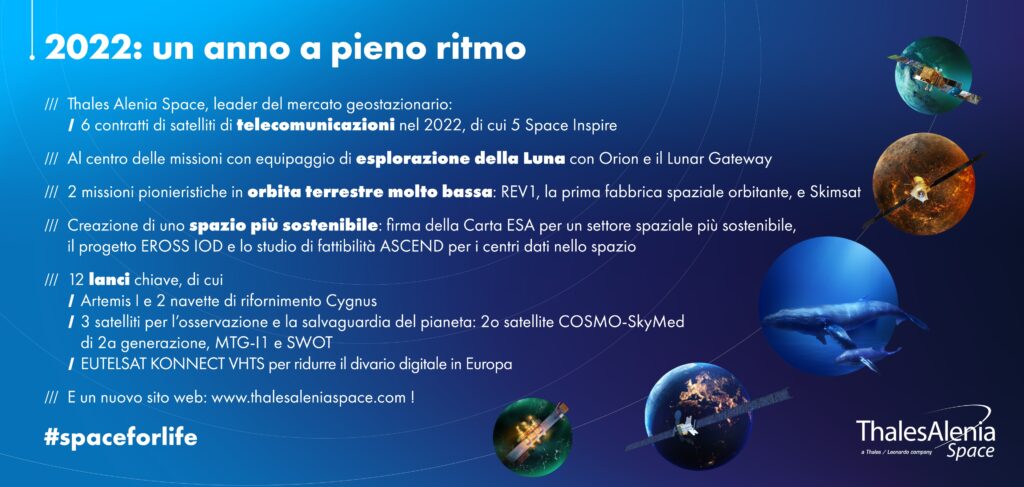 2022: un anno a pieno ritmo

/// Thales Alenia Space, leader del mercato geostazionario:
/ 6 contratti di satelliti di telecomunicazioni nel 2022, di cui 5 Space Inspire

/// Al centro delle missioni con equipaggio di esplorazione della Luna con Orion e il Lunar Gateway

/// 2 missioni pionieristiche in orbita terrestre molto bassa: REV1, la prima fabbrica spaziale orbitante, e Skimsat

/// Creazione di uno spazio più sostenibile: firma della Carta ESA per un settore spaziale più sostenibile, il progetto EROSS IOD e lo studio di fattibilità ASCEND per i centri dati nello spazio

/// 12 lanci chiave, di cui
/ Artemis I e 2 navette di rifornimento Cygnus
/ 3 satelliti per l'osservazione e la salvaguardia del pianeta: 2o satellite COSMO-SkyMed di 2a generazione, MTG-I1 e SWOT
/ EUTELSAT KONNECT VHTS per ridurre il divario digitale in Europa

/// E un nuovo sito web: www.thalesaleniaspace.com !

#spaceforlife

ThalesAlenia
a Thales / Leonardo company
Space